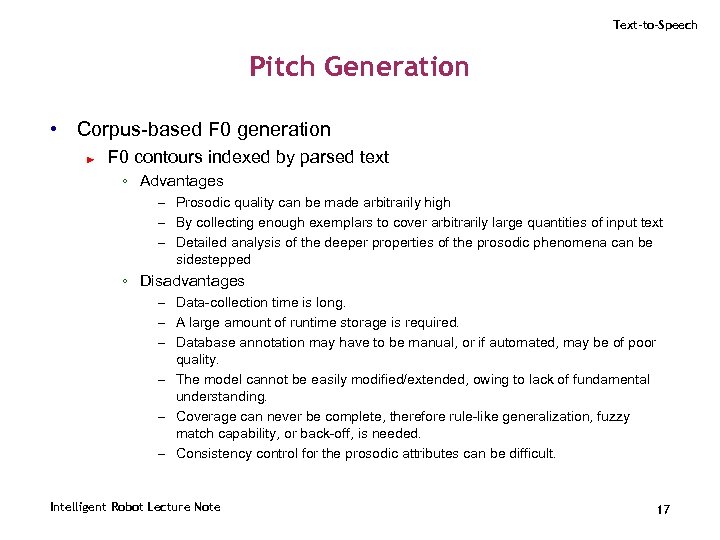 Text-to-Speech

Pitch Generation

• Corpus-based F0 generation
  ► F0 contours indexed by parsed text
    ◦ Advantages
      – Prosodic quality can be made arbitrarily high
      – By collecting enough exemplars to cover arbitrarily large quantities of input text
      – Detailed analysis of the deeper properties of the prosodic phenomena can be sidestepped
    ◦ Disadvantages
      – Data-collection time is long.
      – A large amount of runtime storage is required.
      – Database annotation may have to be manual, or if automated, may be of poor quality.
      – The model cannot be easily modified/extended, owing to lack of fundamental understanding.
      – Coverage can never be complete, therefore rule-like generalization, fuzzy match capability, or back-off, is needed.
      – Consistency control for the prosodic attributes can be difficult.

Intelligent Robot Lecture Note

17